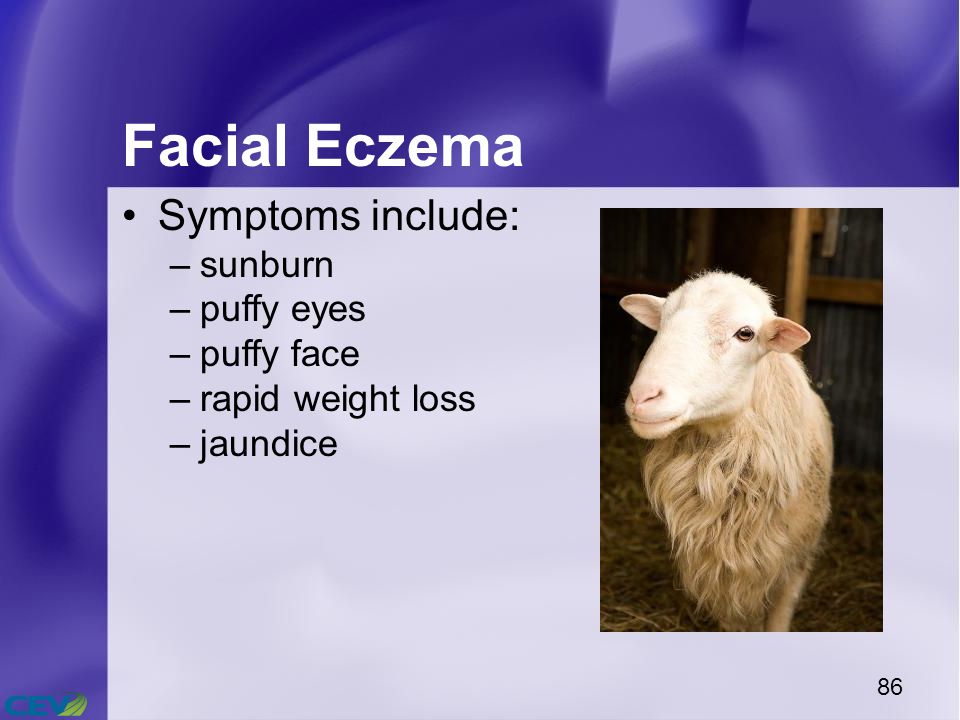 Facial Eczema

• Symptoms include:
– sunburn
– puffy eyes
– puffy face
– rapid weight loss
– jaundice

86

CEV